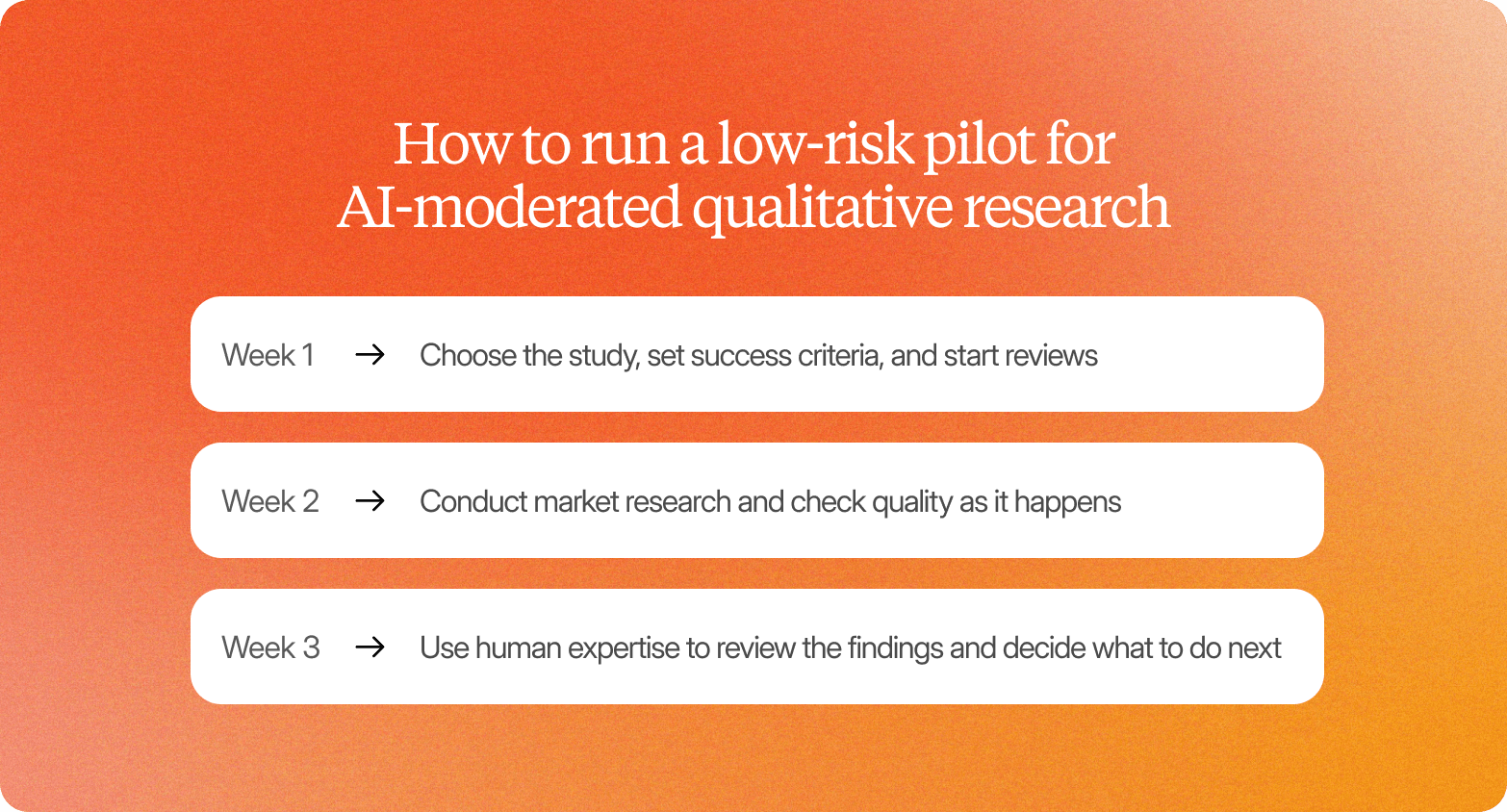 How to run a low-risk pilot for AI-moderated qualitative research

Week 1 → Choose the study, set success criteria, and start reviews

Week 2 → Conduct market research and check quality as it happens

Week 3 → Use human expertise to review the findings and decide what to do next